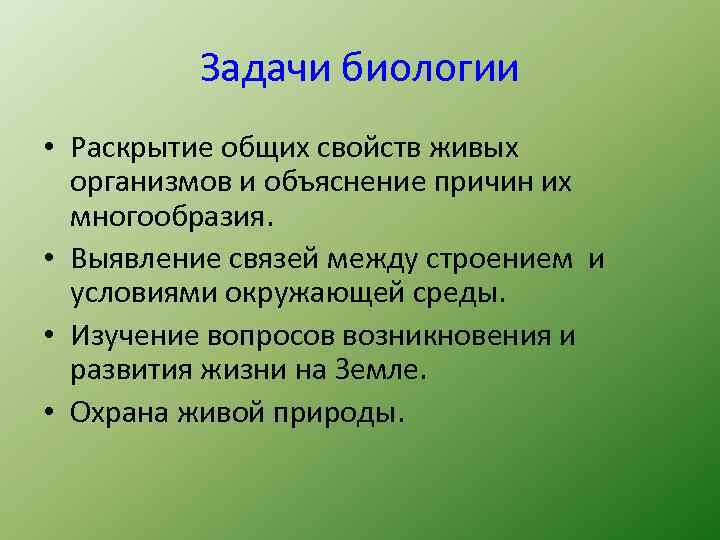 Задачи биологии

• Раскрытие общих свойств живых организмов и объяснение причин их многообразия.

• Выявление связей между строением и условиями окружающей среды.

• Изучение вопросов возникновения и развития жизни на Земле.

• Охрана живой природы.